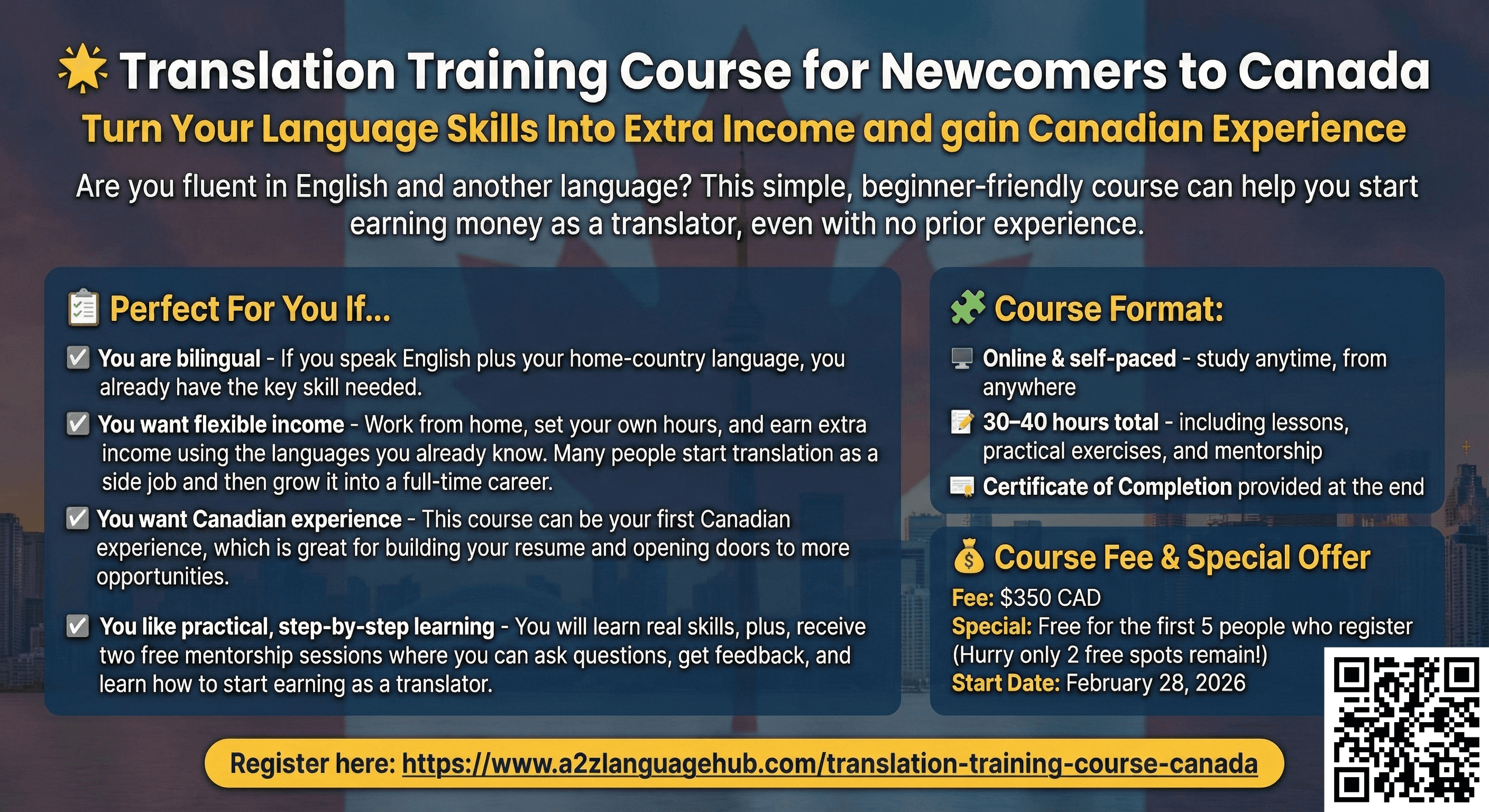 Translation Training Course for Newcomers to Canada

Turn Your Language Skills Into Extra Income and gain Canadian Experience

Are you fluent in English and another language? This simple, beginner-friendly course can help you start earning money as a translator, even with no prior experience.

Perfect For You If...

You are bilingual - If you speak English plus your home-country language, you already have the key skill needed.

You want flexible income - Work from home, set your own hours, and earn extra income using the languages you already know. Many people start translation as a side job and then grow it into a full-time career.

You want Canadian experience - This course can be your first Canadian experience, which is great for building your resume and opening doors to more opportunities.

You like practical, step-by-step learning - You will learn real skills, plus, receive two free mentorship sessions where you can ask questions, get feedback, and learn how to start earning as a translator.

Course Format:

Online & self-paced - study anytime, from anywhere

30–40 hours total - including lessons, practical exercises, and mentorship

Certificate of Completion provided at the end

Course Fee & Special Offer

Fee: $350 CAD
Special: Free for the first 5 people who register (Hurry only 2 free spots remain!)
Start Date: February 28, 2026

Register here: https://www.a2zlanguagehub.com/translation-training-course-canada